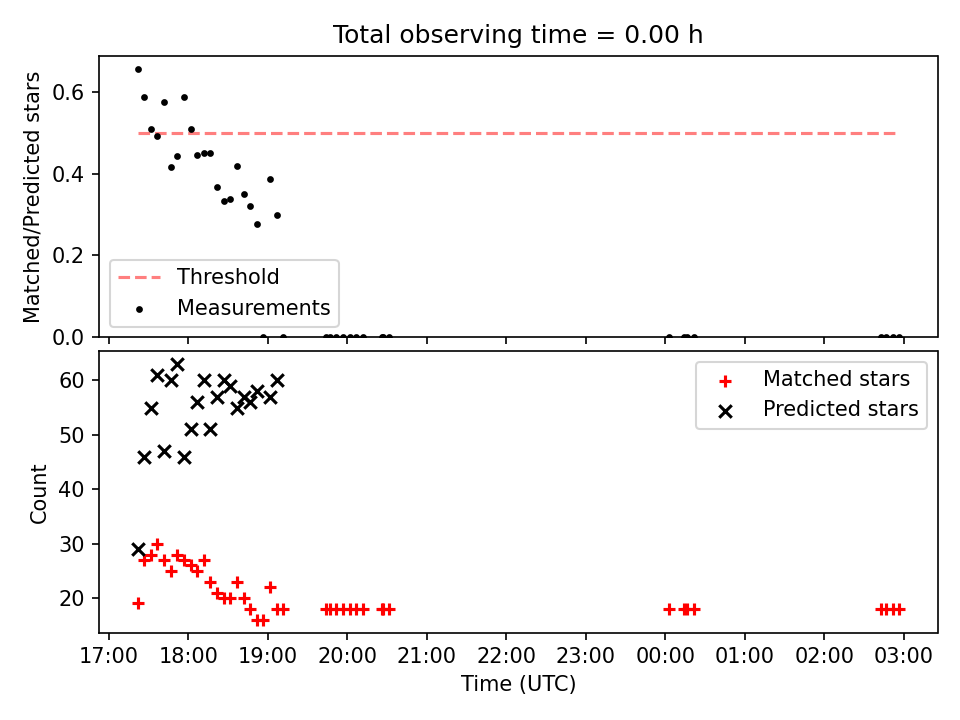 Total observing time = 0.00 h

Matched/Predicted stars

0.6
0.4
0.2
0.0

Threshold
Measurements

Count

60
50
40
30
20

Matched stars
Predicted stars

17:00 18:00 19:00 20:00 21:00 22:00 23:00 00:00 01:00 02:00 03:00

Time (UTC)